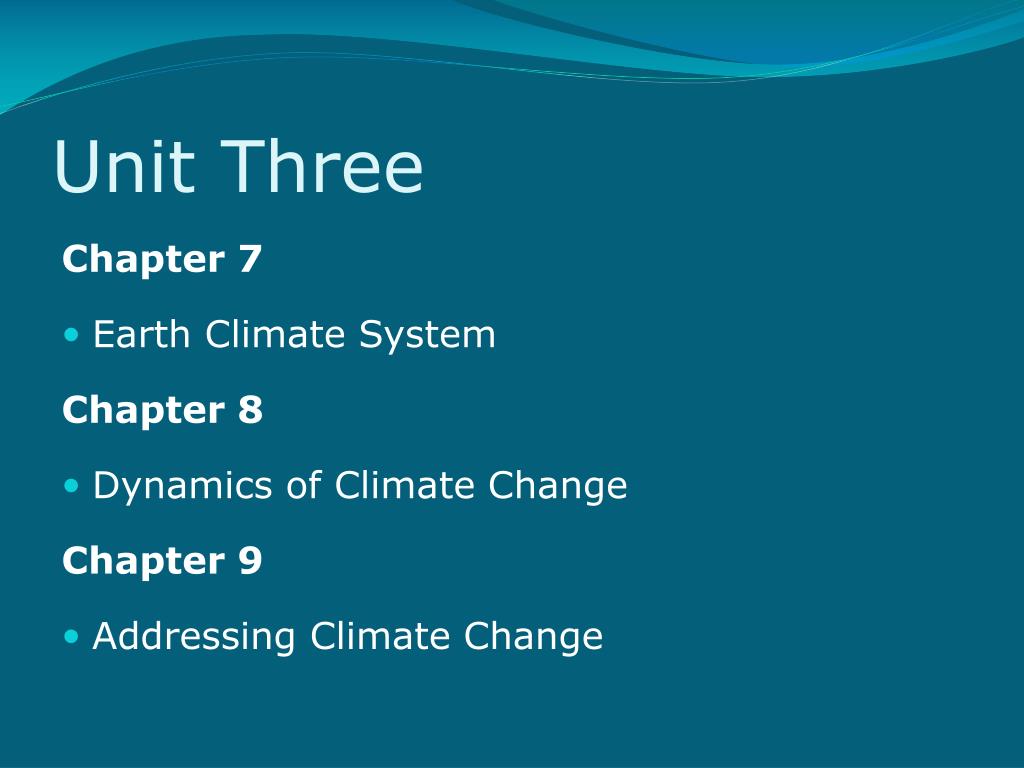 Unit Three

Chapter 7

• Earth Climate System

Chapter 8

• Dynamics of Climate Change

Chapter 9

• Addressing Climate Change